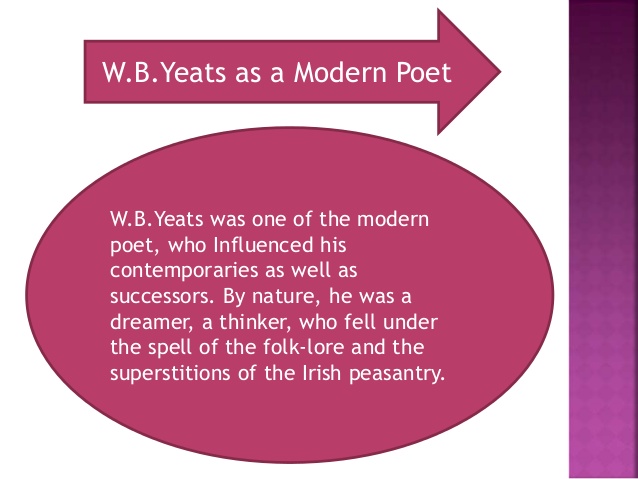 W.B.Yeats as a Modern Poet

W.B.Yeats was one of the modern poet, who Influenced his contemporaries as well as successors. By nature, he was a dreamer, a thinker, who fell under the spell of the folk-lore and the superstitions of the Irish peasantry.